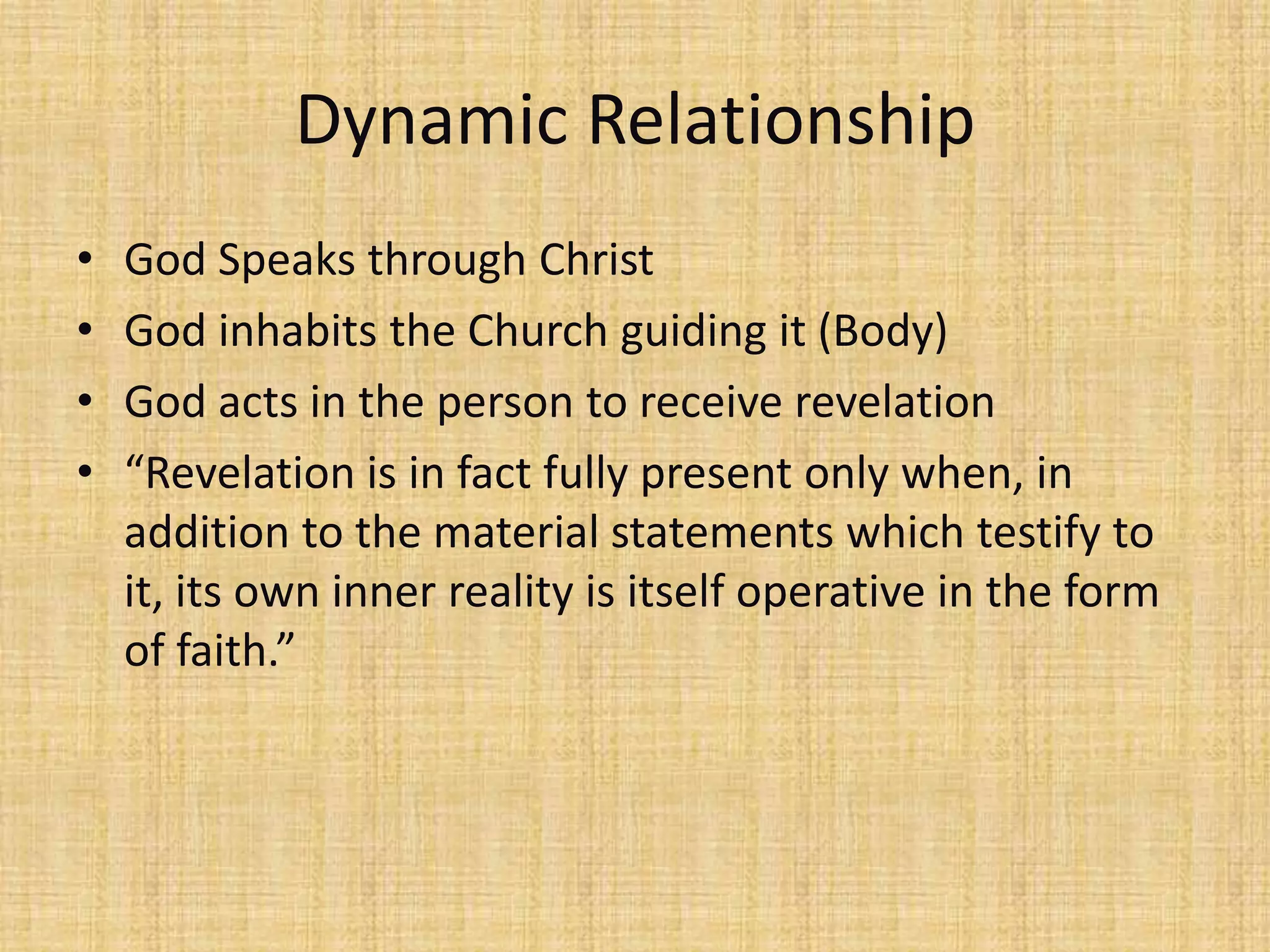 Dynamic Relationship

• God Speaks through Christ
• God inhabits the Church guiding it (Body)
• God acts in the person to receive revelation
• “Revelation is in fact fully present only when, in addition to the material statements which testify to it, its own inner reality is itself operative in the form of faith.”